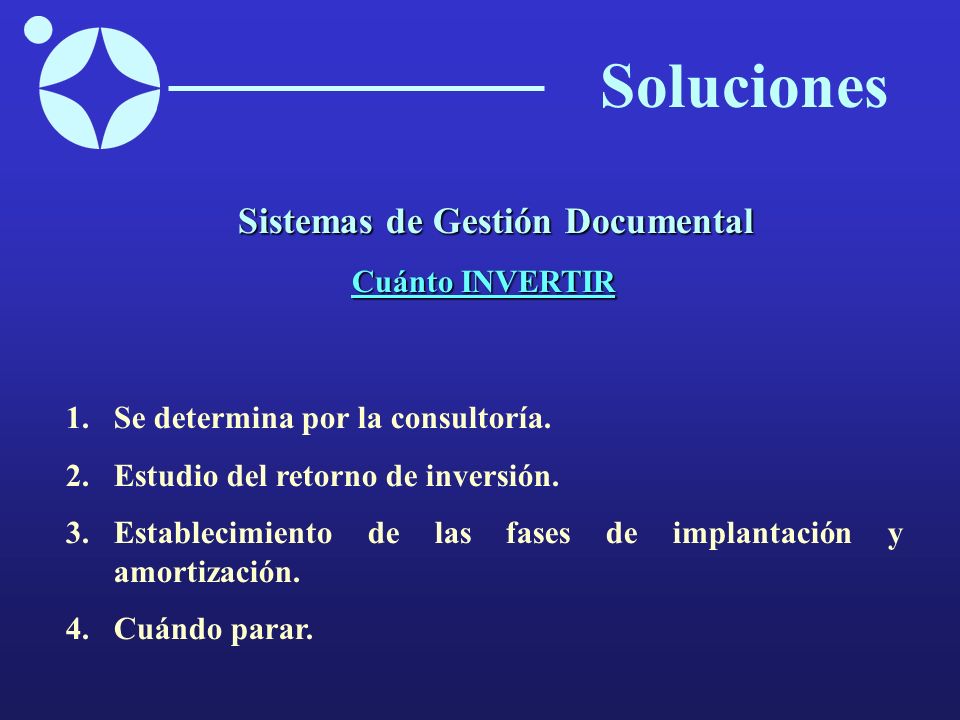 Soluciones

Sistemas de Gestión Documental

Cuánto INVERTIR

1. Se determina por la consultoría.
2. Estudio del retorno de inversión.
3. Establecimiento de las fases de implantación y amortización.
4. Cuándo parar.